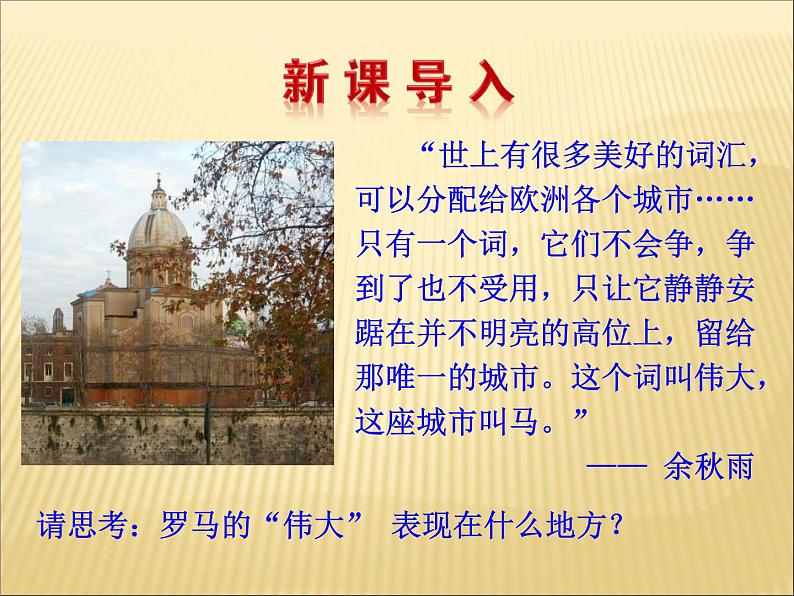 新课导入

“世上有很多美好的词汇，可以分配给欧洲各个城市……只有一个词，它们不会争，争到了也不受用，只让它静静安踞在并不明亮的高位上，留给那唯一的城市。这个词叫伟大，这座城市叫马。”

—— 余秋雨

请思考：罗马的“伟大” 表现在什么地方？